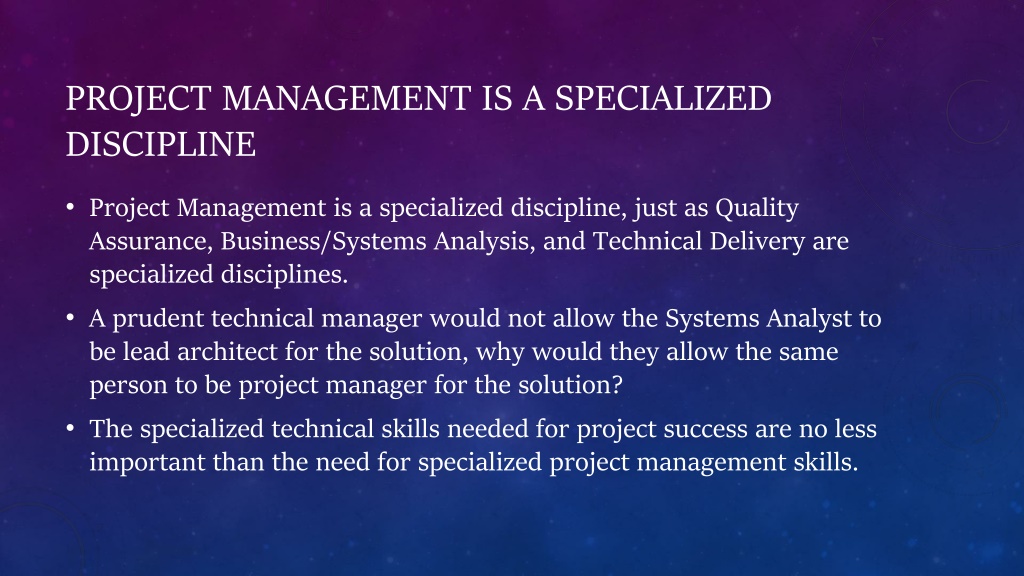 PROJECT MANAGEMENT IS A SPECIALIZED DISCIPLINE

• Project Management is a specialized discipline, just as Quality Assurance, Business/Systems Analysis, and Technical Delivery are specialized disciplines.

• A prudent technical manager would not allow the Systems Analyst to be lead architect for the solution, why would they allow the same person to be project manager for the solution?

• The specialized technical skills needed for project success are no less important than the need for specialized project management skills.